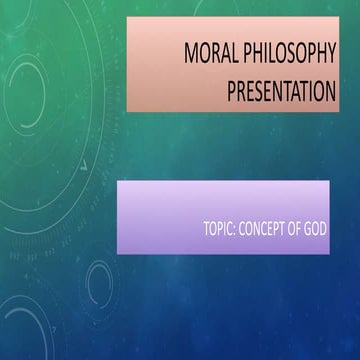 MORAL PHILOSOPHY PRESENTATION

TOPIC: CONCEPT OF GOD